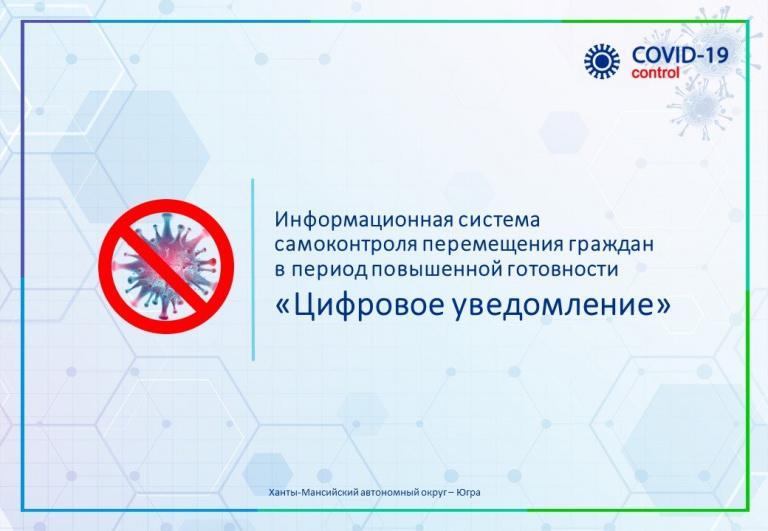 COVID-19
control

Информационная система самоконтроля перемещения граждан в период повышенной готовности

«Цифровое уведомление»

Ханты-Мансийский автономный округ – Югра